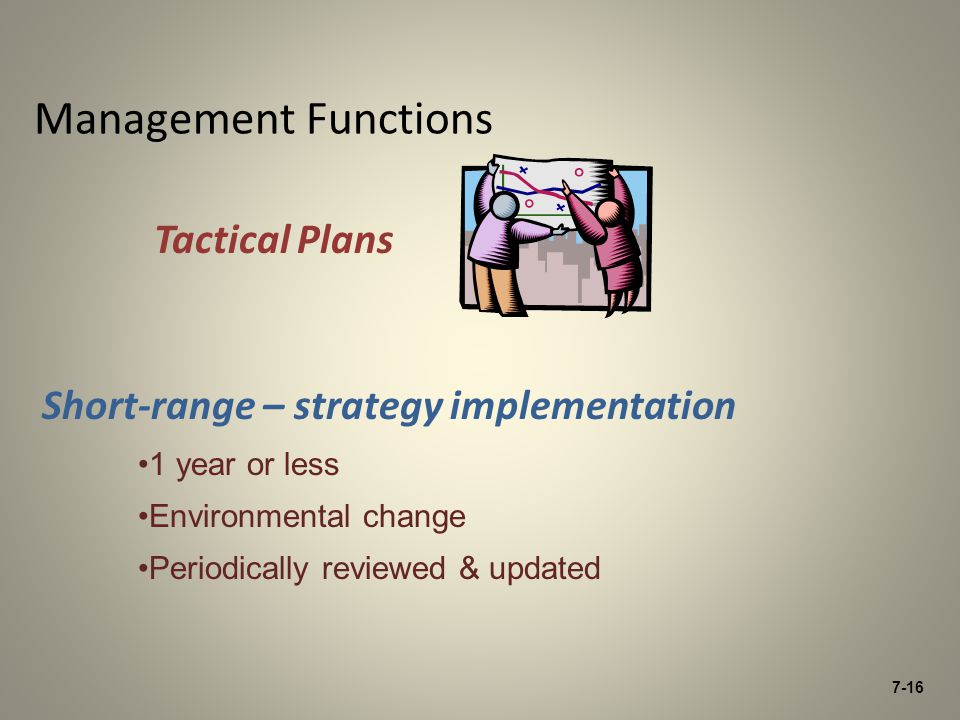 Management Functions

Tactical Plans

Short-range – strategy implementation

•1 year or less

•Environmental change

•Periodically reviewed & updated

7-16